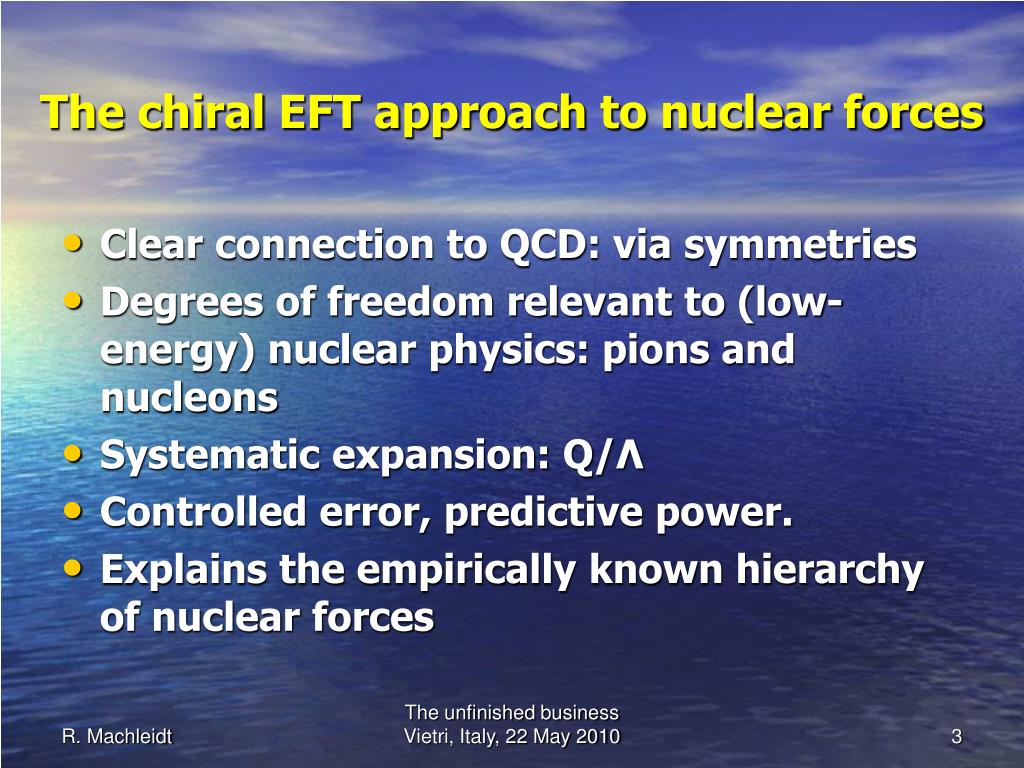 The chiral EFT approach to nuclear forces

• Clear connection to QCD: via symmetries
• Degrees of freedom relevant to (low-energy) nuclear physics: pions and nucleons
• Systematic expansion: Q/Λ
• Controlled error, predictive power.
• Explains the empirically known hierarchy of nuclear forces

R. Machleidt

The unfinished business
Vietri, Italy, 22 May 2010

3